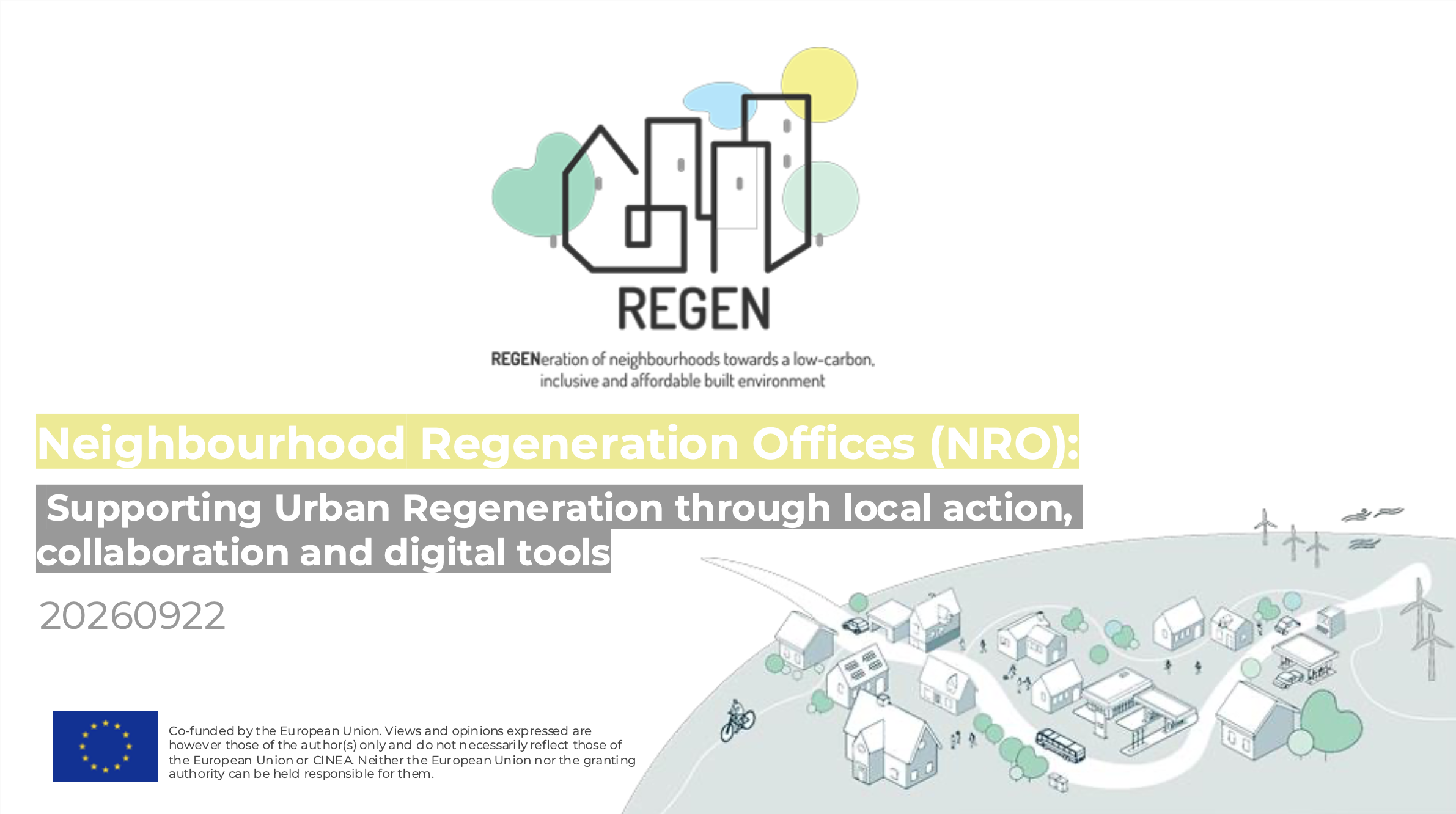 REGEN

REGENeration of neighbourhoods towards a low-carbon, inclusive and affordable built environment

Neighbourhood Regeneration Offices (NRO):

Supporting Urban Regeneration through local action, collaboration and digital tools

20260922

Co-funded by the European Union. Views and opinions expressed are however those of the author(s) only and do not necessarily reflect those of the European Union or CINEA. Neither the European Union nor the granting authority can be held responsible for them.